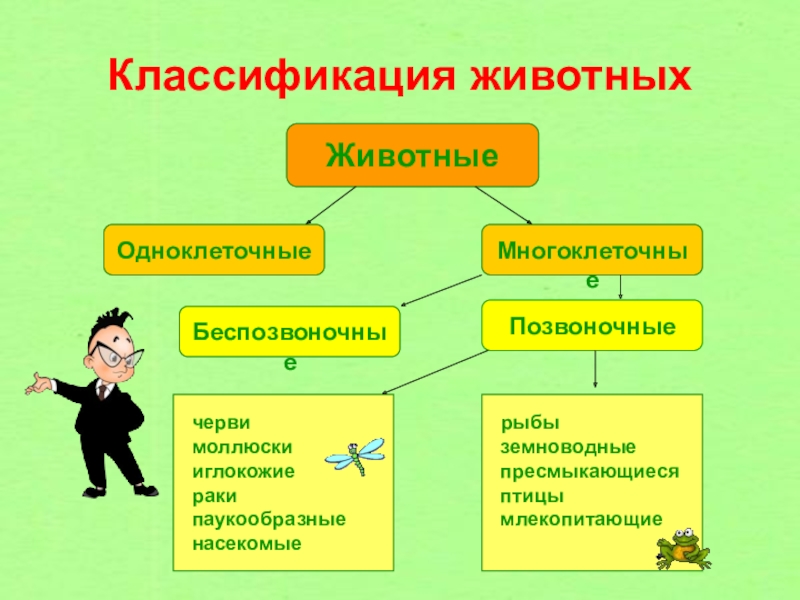 Классификация животных

Животные

Одноклеточные

Многоклеточные

Беспозвоночные

Позвоночные

черви
моллюски
иглокожие
раки
паукообразные
насекомые

рыбы
земноводные
пресмыкающиеся
птицы
млекопитающие